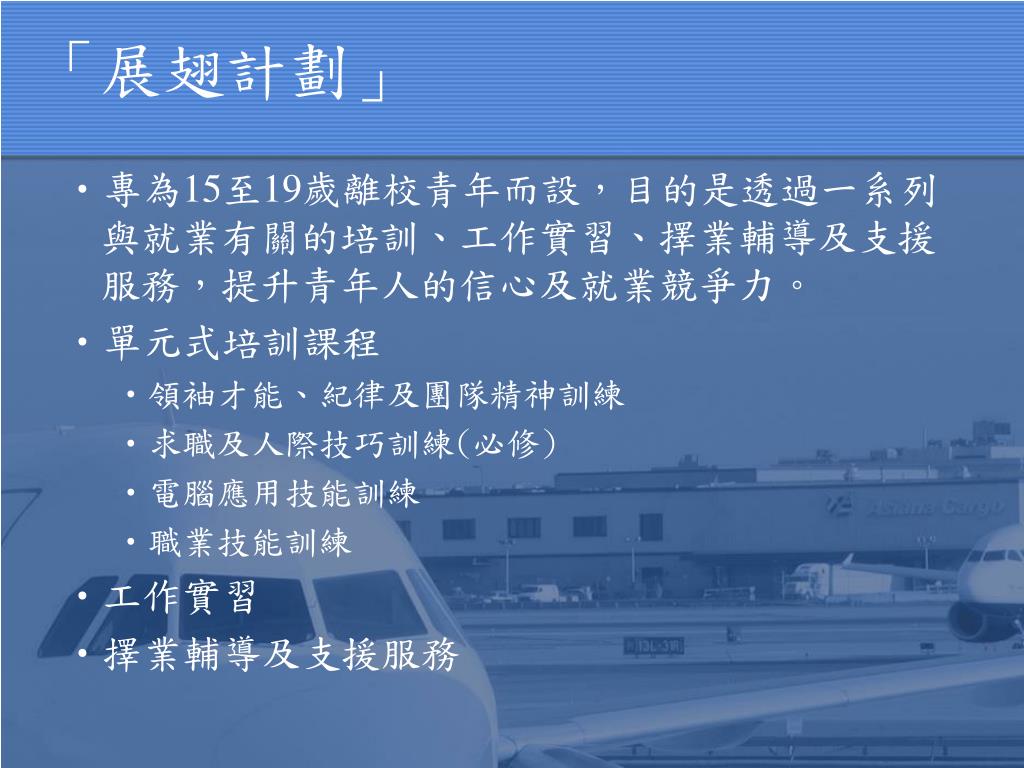 「展翅計劃」

• 專為15至19歲離校青年而設，目的是透過一系列與就業有關的培訓、工作實習、擇業輔導及支援服務，提升青年人的信心及就業競爭力。
• 單元式培訓課程
  • 領袖才能、紀律及團隊精神訓練
  • 求職及人際技巧訓練(必修)
  • 電腦應用技能訓練
  • 職業技能訓練
• 工作實習
• 擇業輔導及支援服務

Asiana Cargo